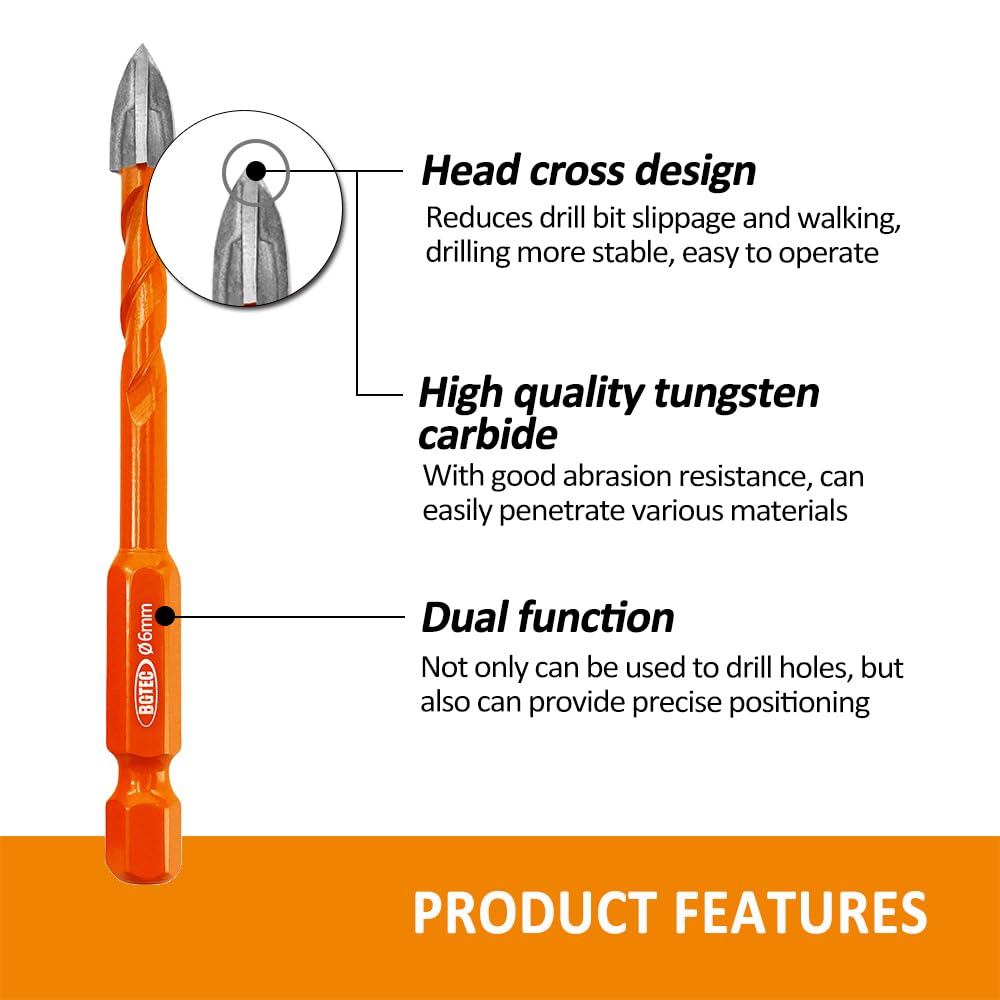 BGTEC Ø6mm

Head cross design
Reduces drill bit slippage and walking, drilling more stable, easy to operate

High quality tungsten carbide
With good abrasion resistance, can easily penetrate various materials

Dual function
Not only can be used to drill holes, but also can provide precise positioning

PRODUCT FEATURES